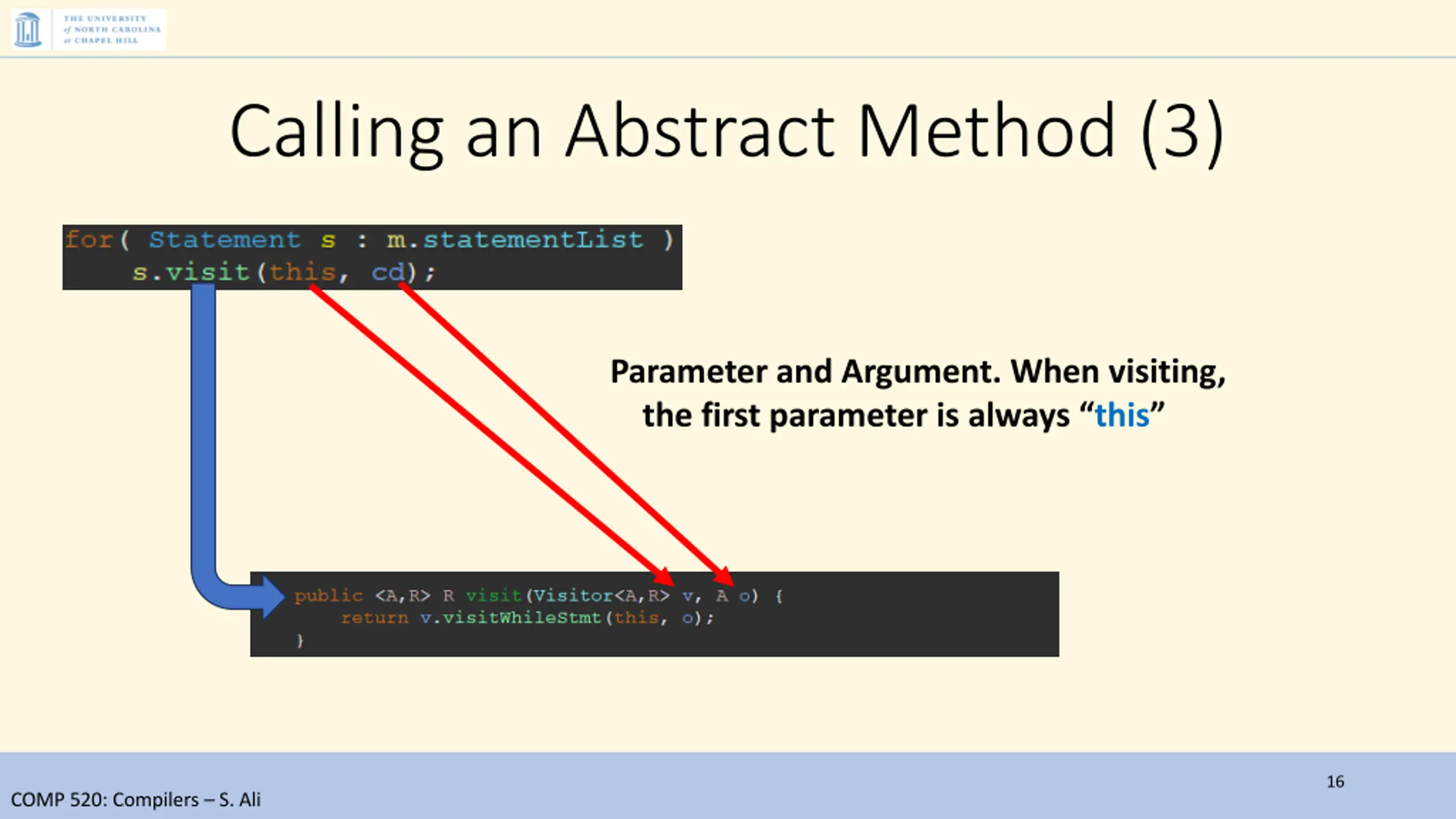 THE UNIVERSITY of NORTH CAROLINA at CHAPEL HILL

Calling an Abstract Method (3)

for( Statement s : m.statementList )
    s.visit(this, cd);

Parameter and Argument. When visiting, the first parameter is always “this”

public <A,R> R visit(Visitor<A,R> v, A o) {
    return v.visitWhileStmt(this, o);
}

COMP 520: Compilers – S. Ali

16